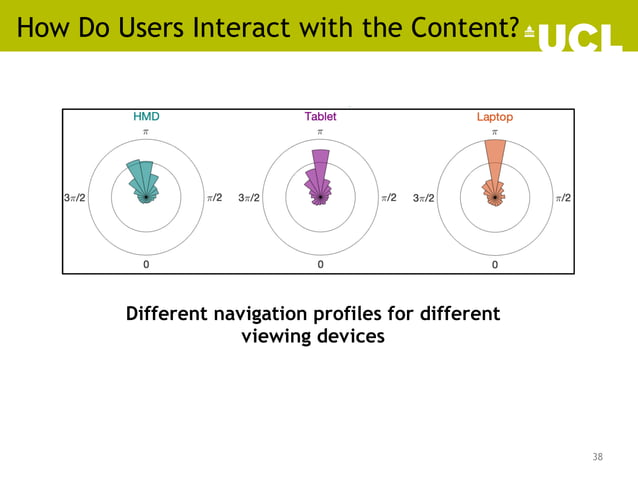 How Do Users Interact with the Content?

UCL

HMD

$\pi$

$3\pi/2$

$\pi/2$

0

Tablet

$\pi$

$3\pi/2$

$\pi/2$

0

Laptop

$\pi$

$3\pi/2$

$\pi/2$

0

Different navigation profiles for different viewing devices

38